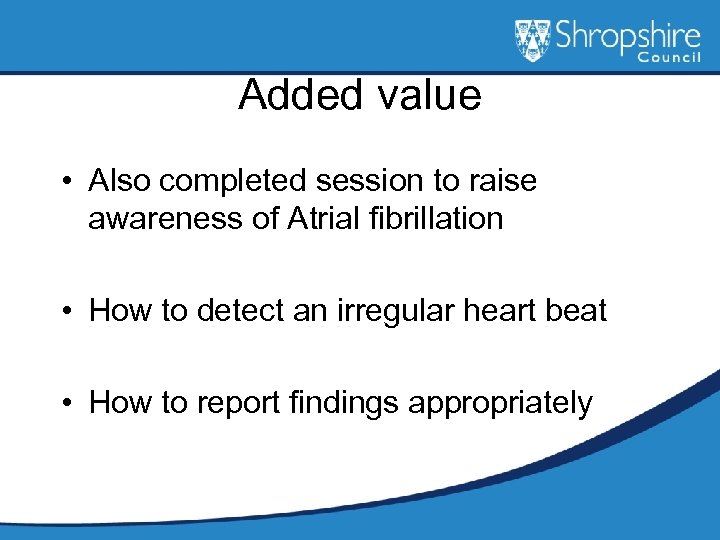 Shropshire Council

Added value

• Also completed session to raise awareness of Atrial fibrillation

• How to detect an irregular heart beat

• How to report findings appropriately